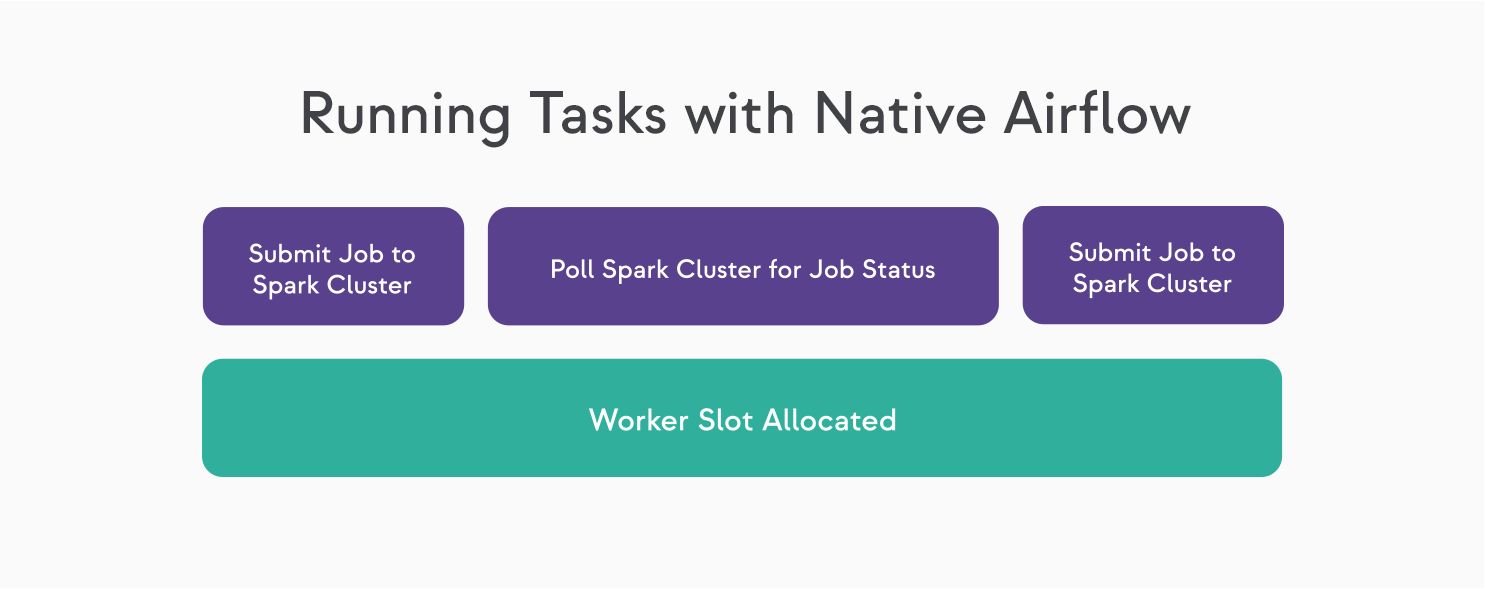 Running Tasks with Native Airflow

Submit Job to Spark Cluster

Poll Spark Cluster for Job Status

Submit Job to Spark Cluster

Worker Slot Allocated